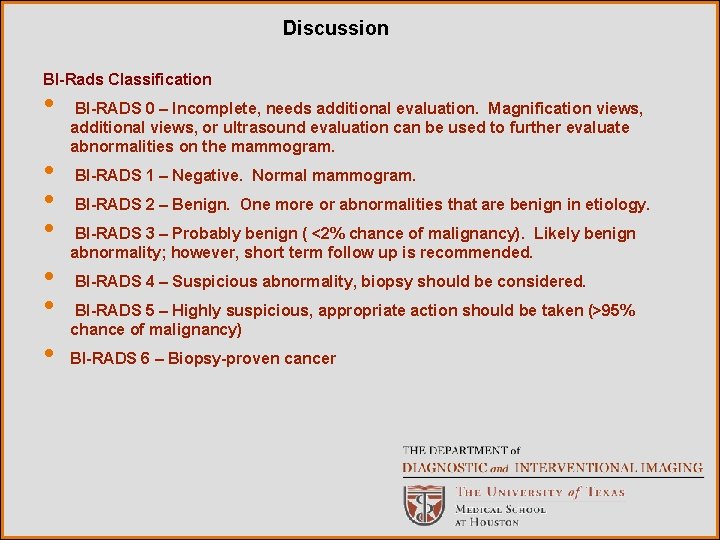 Discussion

BI-Rads Classification

• BI-RADS 0 – Incomplete, needs additional evaluation. Magnification views, additional views, or ultrasound evaluation can be used to further evaluate abnormalities on the mammogram.

• BI-RADS 1 – Negative. Normal mammogram.

• BI-RADS 2 – Benign. One more or abnormalities that are benign in etiology.

• BI-RADS 3 – Probably benign ( <2% chance of malignancy). Likely benign abnormality; however, short term follow up is recommended.

• BI-RADS 4 – Suspicious abnormality, biopsy should be considered.

• BI-RADS 5 – Highly suspicious, appropriate action should be taken (>95% chance of malignancy)

• BI-RADS 6 – Biopsy-proven cancer

THE DEPARTMENT of
DIAGNOSTIC and INTERVENTIONAL IMAGING
THE UNIVERSITY of TEXAS
MEDICAL SCHOOL
AT HOUSTON